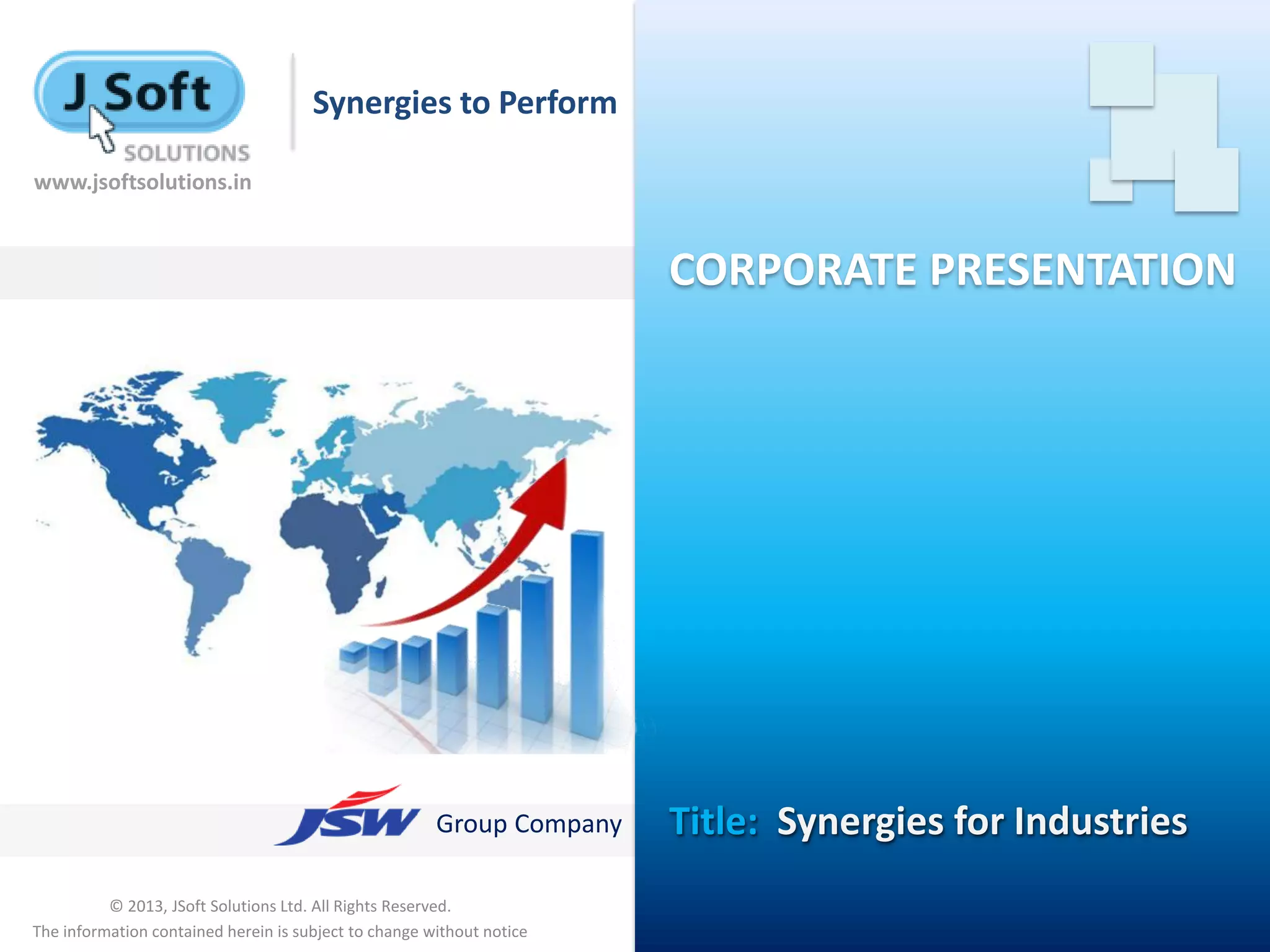 J Soft
SOLUTIONS
www.jsoftsolutions.in

Synergies to Perform

CORPORATE PRESENTATION

JSW Group Company

Title: Synergies for Industries

© 2013, JSoft Solutions Ltd. All Rights Reserved.
The information contained herein is subject to change without notice